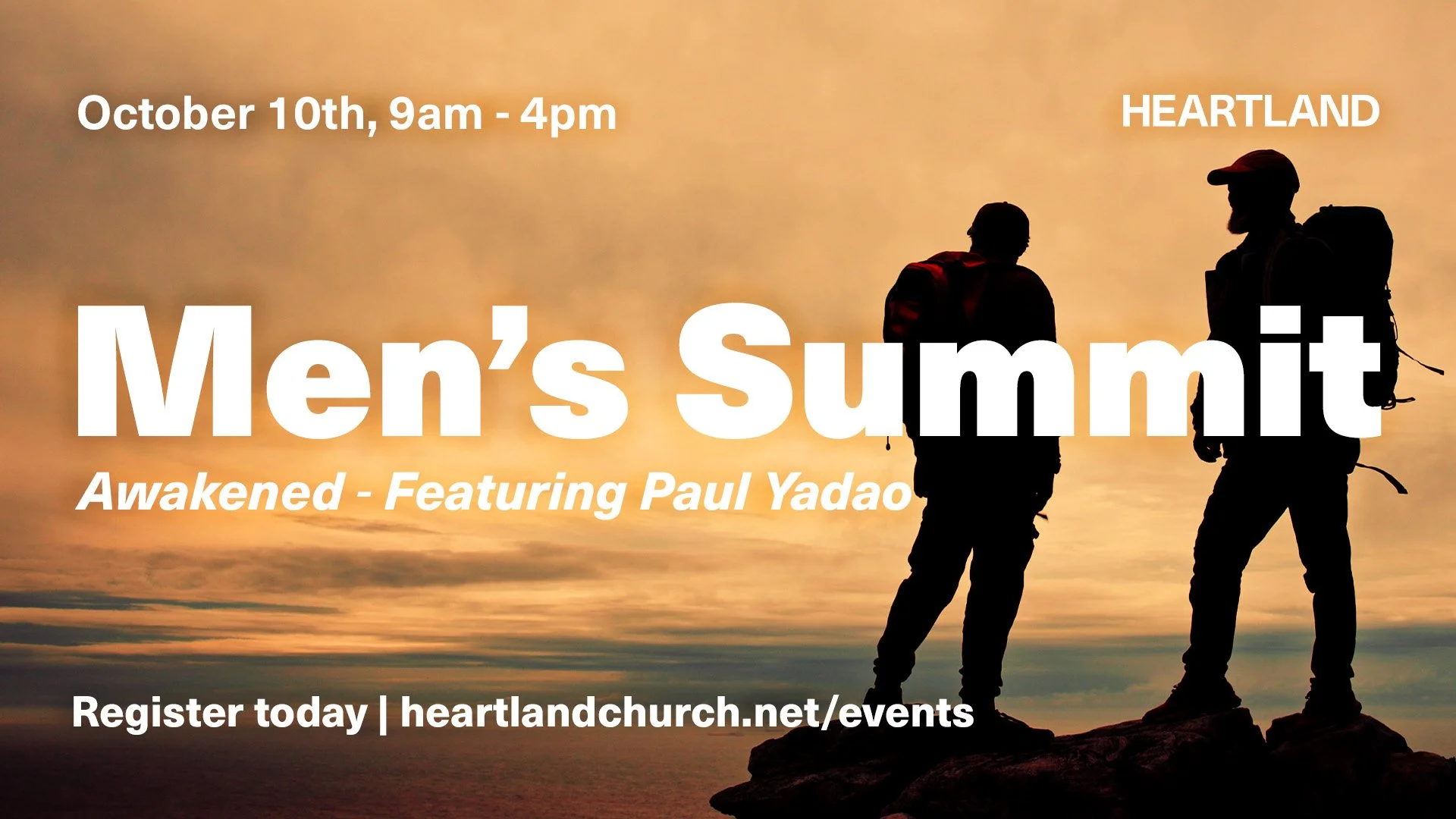 October 10th, 9am - 4pm

HEARTLAND

Men's Summit

Awakened - Featuring Paul Yadao

Register today | heartlandchurch.net/events